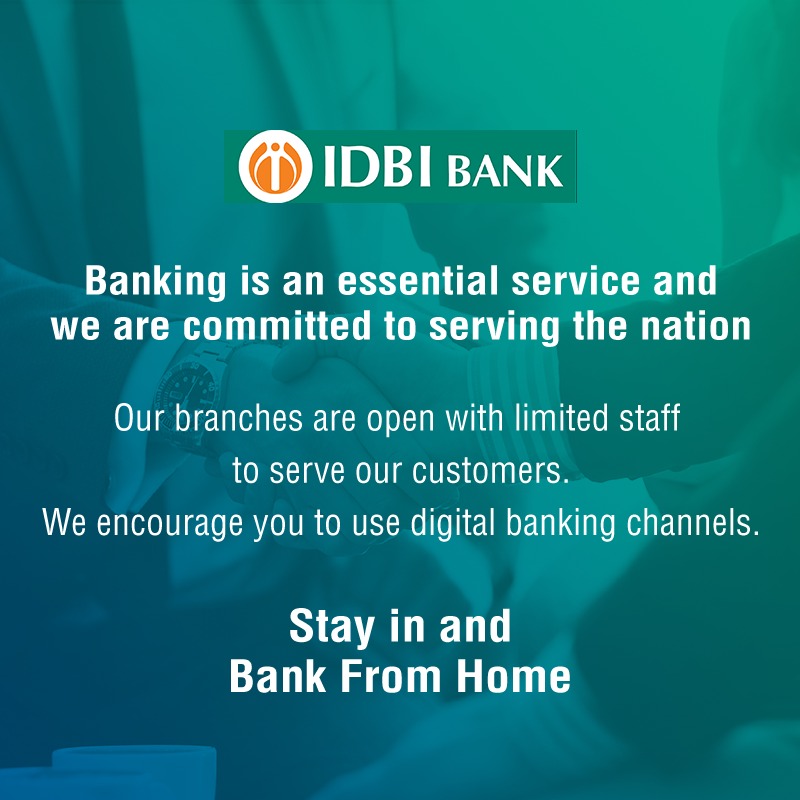 IDBI BANK

Banking is an essential service and we are committed to serving the nation

Our branches are open with limited staff to serve our customers.
We encourage you to use digital banking channels.

Stay in and
Bank From Home